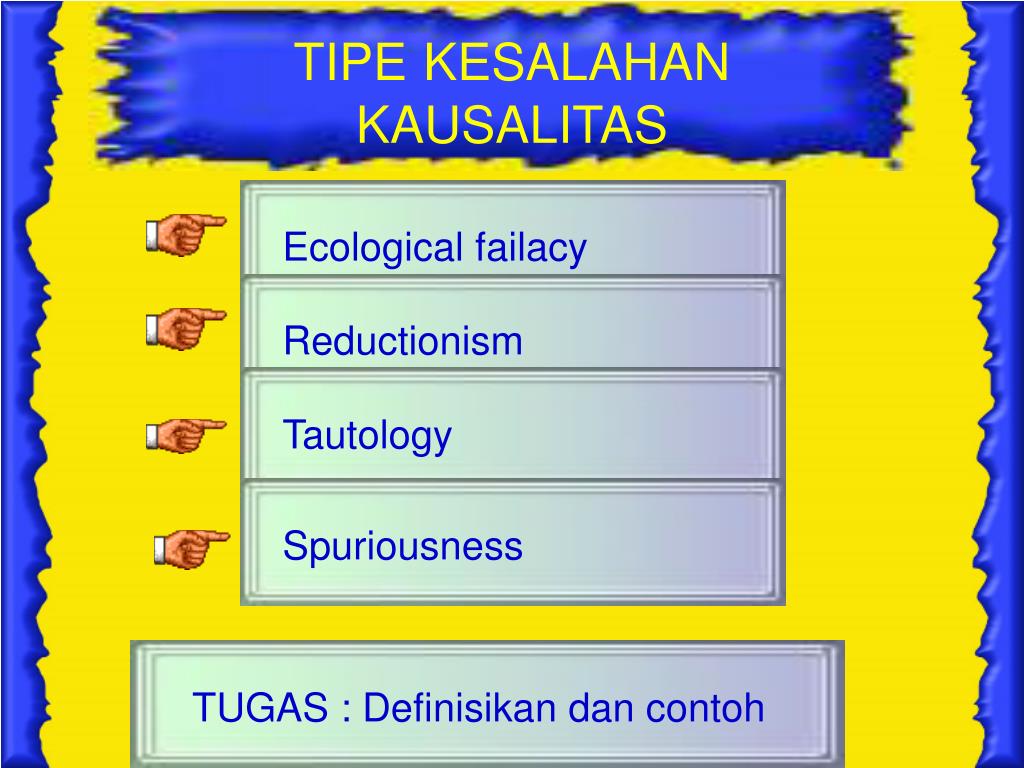 TIPE KESALAHAN KAUSALITAS

Ecological failacy

Reductionism

Tautology

Spuriousness

TUGAS : Definisikan dan contoh